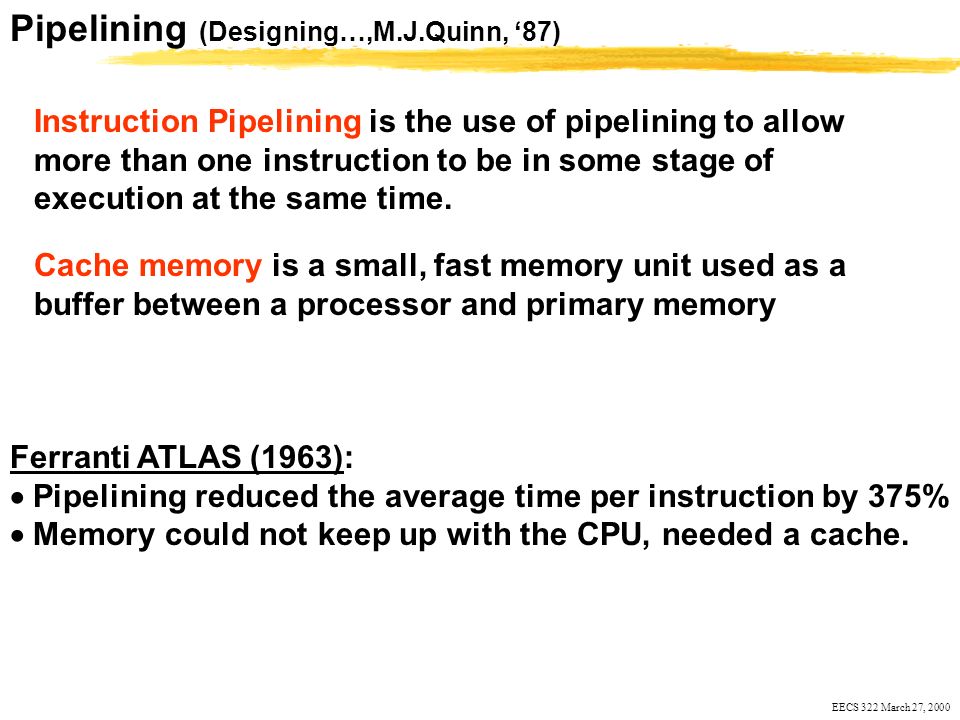 Pipelining (Designing…,M.J.Quinn, ‘87)

Instruction Pipelining is the use of pipelining to allow more than one instruction to be in some stage of execution at the same time.

Cache memory is a small, fast memory unit used as a buffer between a processor and primary memory

Ferranti ATLAS (1963):
• Pipelining reduced the average time per instruction by 375%
• Memory could not keep up with the CPU, needed a cache.

EECS 322 March 27, 2000